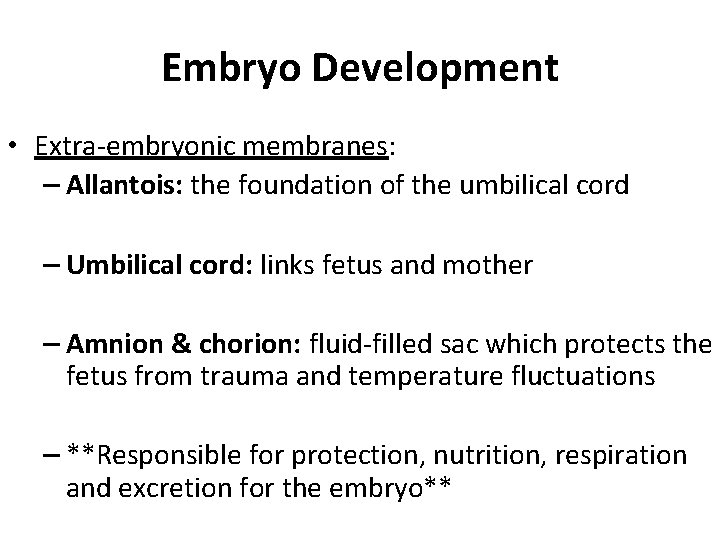 Embryo Development

• Extra-embryonic membranes:
– Allantois: the foundation of the umbilical cord

– Umbilical cord: links fetus and mother

– Amnion & chorion: fluid-filled sac which protects the fetus from trauma and temperature fluctuations

– **Responsible for protection, nutrition, respiration and excretion for the embryo**